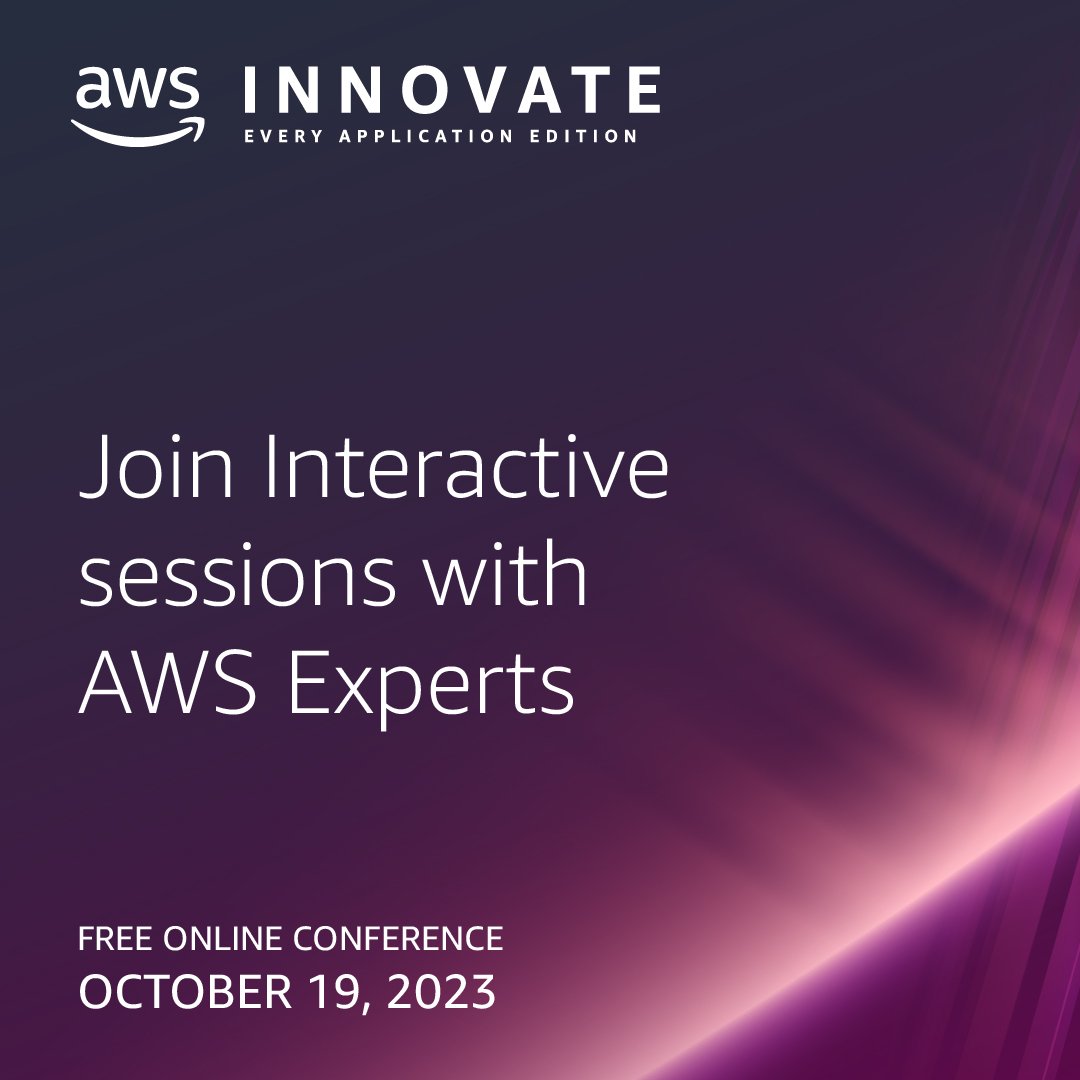 aws INNOVATE
EVERY APPLICATION EDITION

Join Interactive sessions with AWS Experts

FREE ONLINE CONFERENCE
OCTOBER 19, 2023